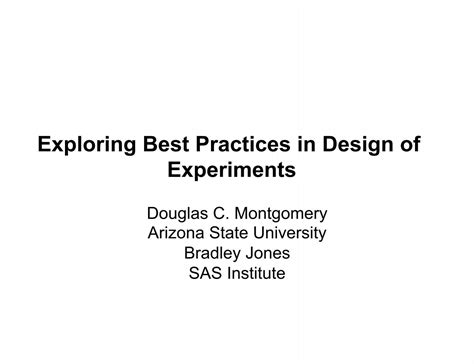 Exploring Best Practices in Design of Experiments

Douglas C. Montgomery
Arizona State University
Bradley Jones
SAS Institute